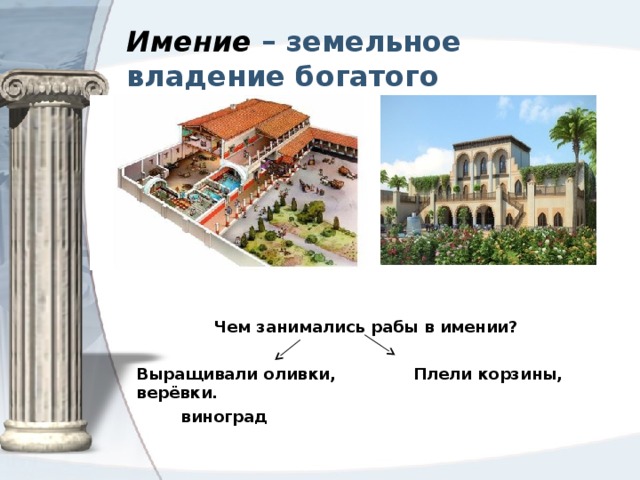 Имение – земельное владение богатого

Чем занимались рабы в имении?

Выращивали оливки,

Плели корзины,

верёвки.

виноград